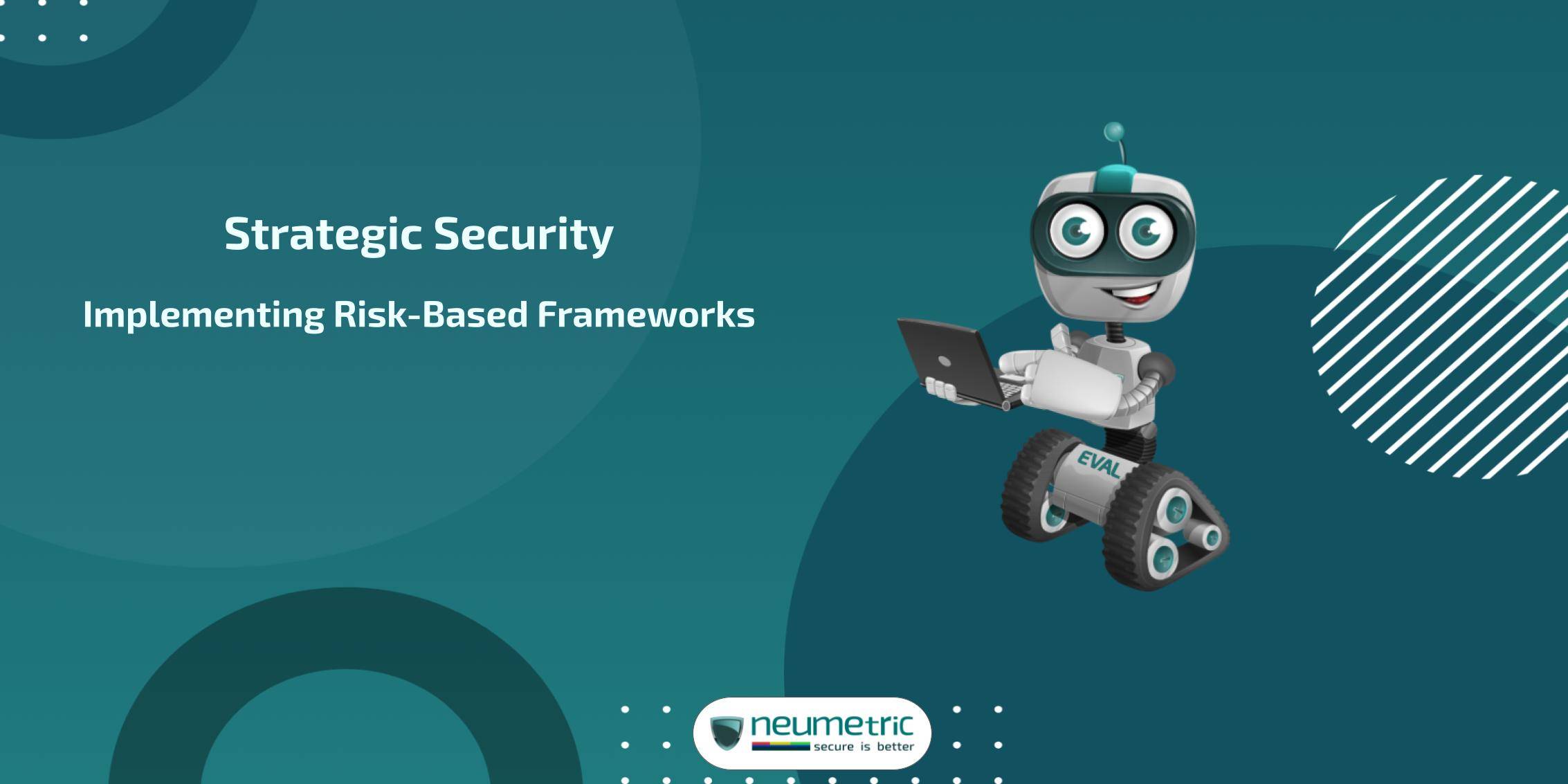 Strategic Security

Implementing Risk-Based Frameworks

EVAL

neumetric
secure is better